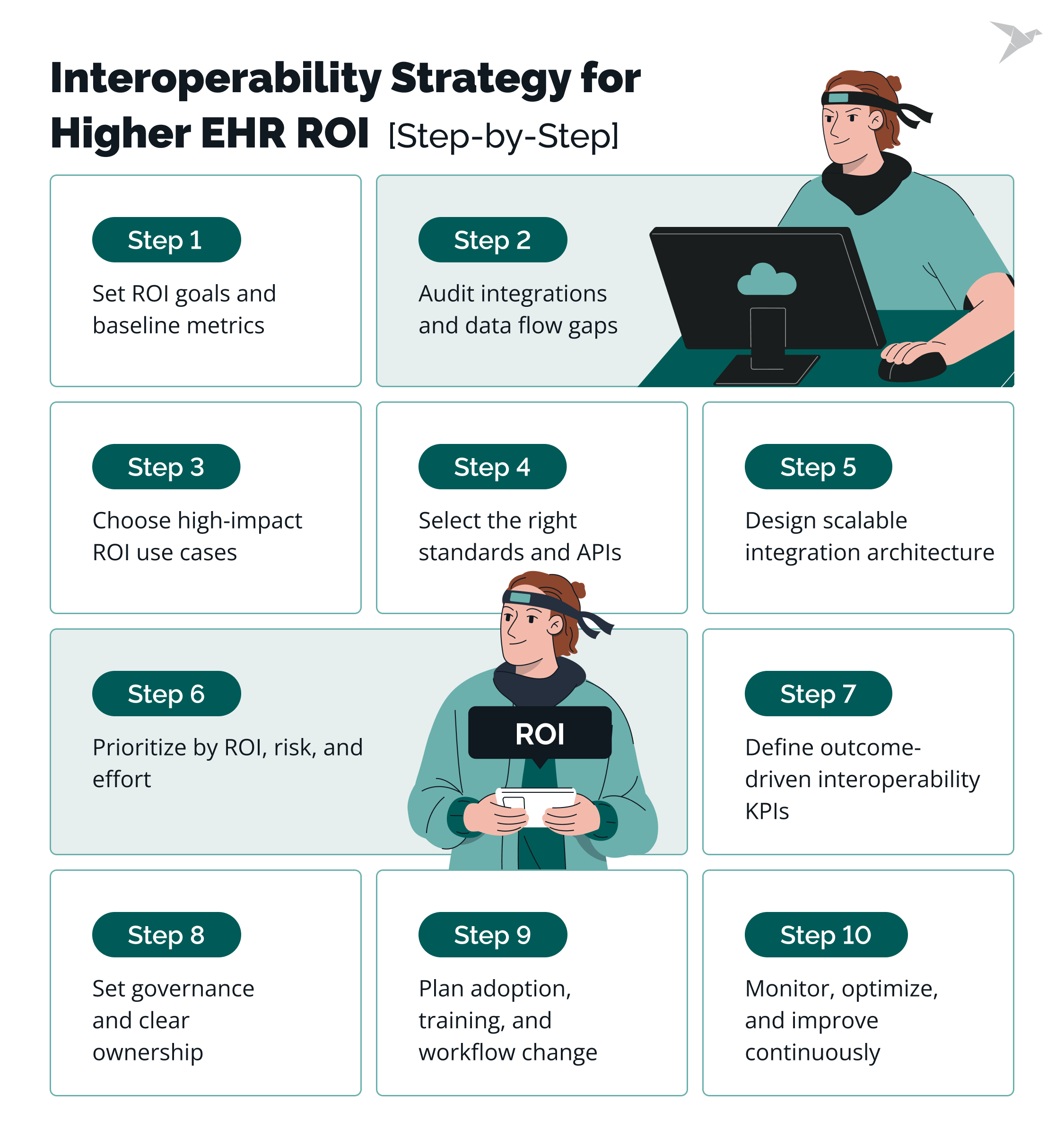 Interoperability Strategy for Higher EHR ROI [Step-by-Step]

Step 1
Set ROI goals and baseline metrics

Step 2
Audit integrations and data flow gaps

Step 3
Choose high-impact ROI use cases

Step 4
Select the right standards and APIs

Step 5
Design scalable integration architecture

Step 6
Prioritize by ROI, risk, and effort

ROI

Step 7
Define outcome-driven interoperability KPIs

Step 8
Set governance and clear ownership

Step 9
Plan adoption, training, and workflow change

Step 10
Monitor, optimize, and improve continuously